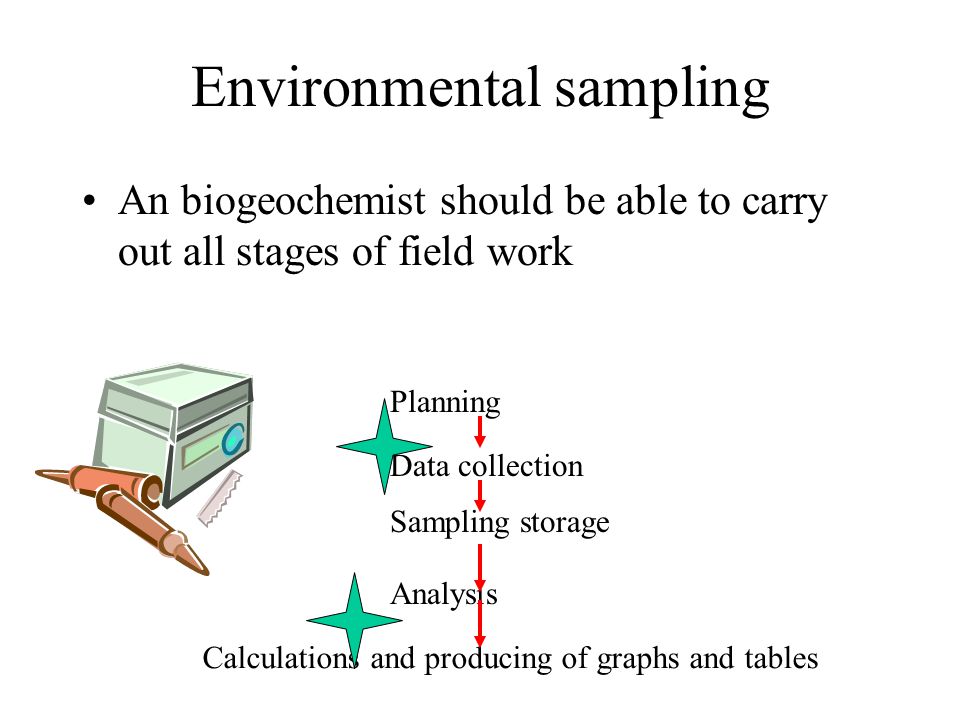 Environmental sampling

• An biogeochemist should be able to carry out all stages of field work

Planning

Data collection

Sampling storage

Analysis

Calculations and producing of graphs and tables